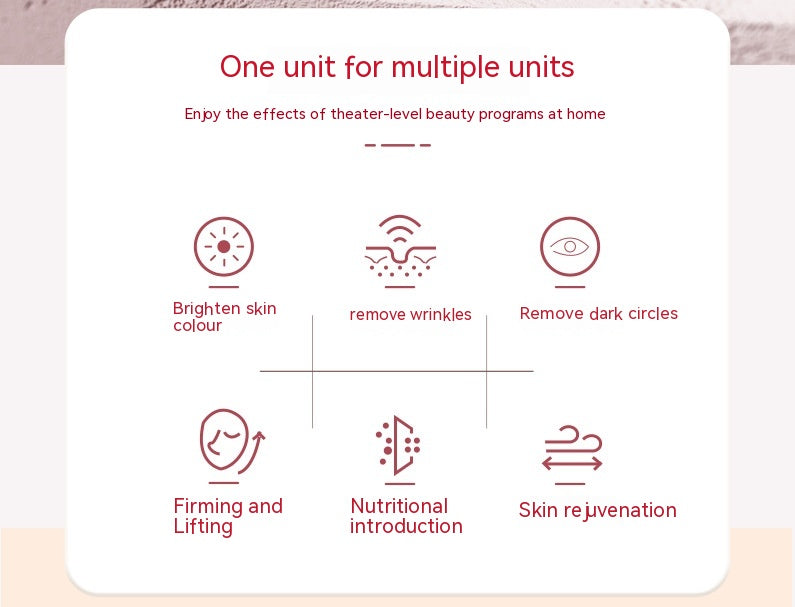 One unit for multiple units

Enjoy the effects of theater-level beauty programs at home

Brighten skin colour

remove wrinkles

Remove dark circles

Firming and Lifting

Nutritional introduction

Skin rejuvenation